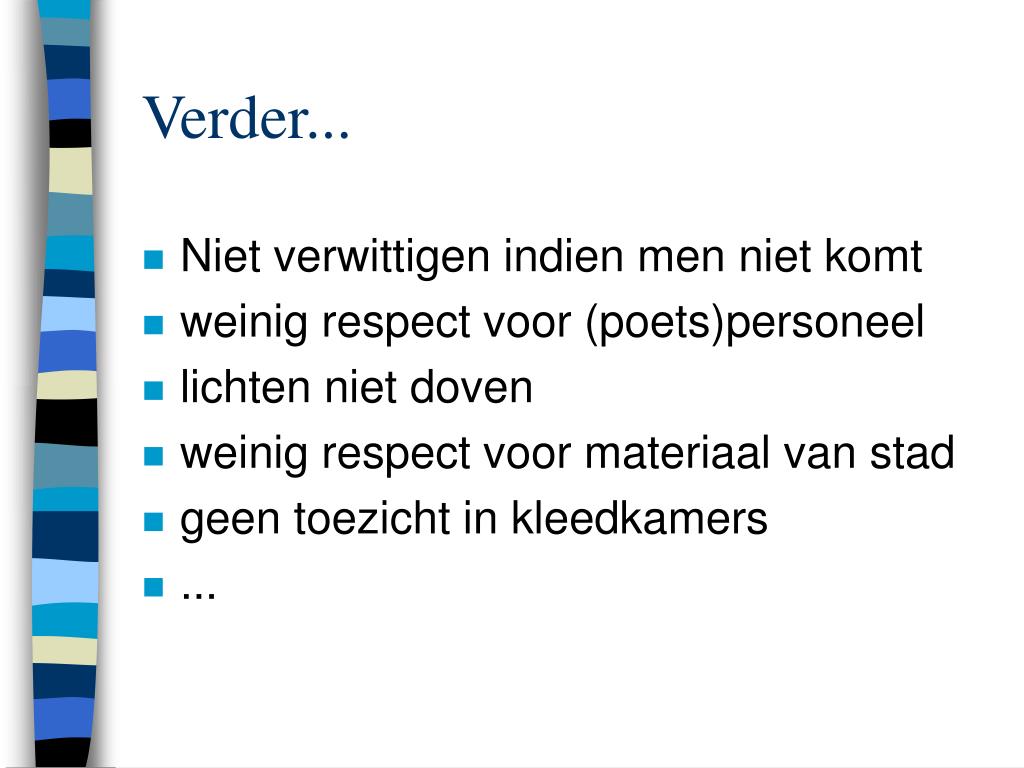 Verder...

- Niet verwittigen indien men niet komt
- weinig respect voor (poets)personeel
- lichten niet doven
- weinig respect voor materiaal van stad
- geen toezicht in kleedkamers
- ...